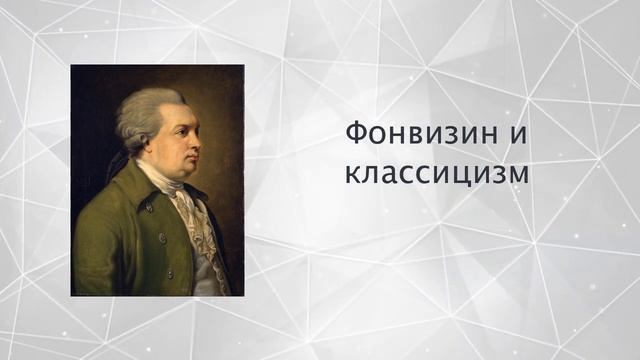 Фонвизин и классицизм